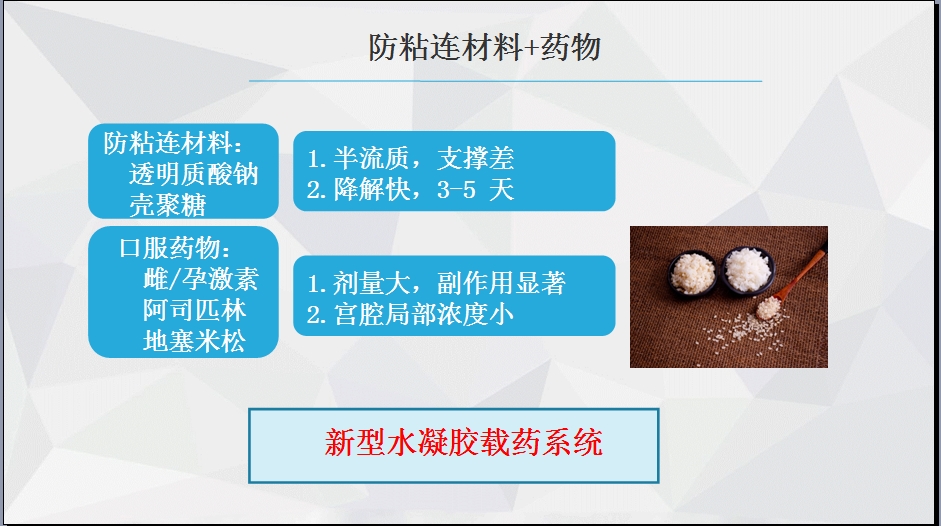 防粘连材料+药物

防粘连材料：
透明质酸钠
壳聚糖

1. 半流质，支撑差
2. 降解快，3-5 天

口服药物：
雌/孕激素
阿司匹林
地塞米松

1. 剂量大，副作用显著
2. 宫腔局部浓度小

新型水凝胶载药系统